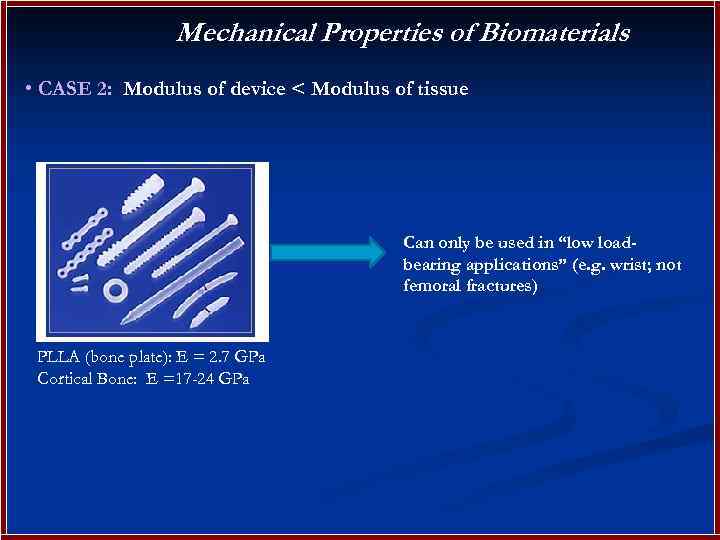 Mechanical Properties of Biomaterials

• CASE 2: Modulus of device < Modulus of tissue

Can only be used in "low load-bearing applications" (e.g. wrist; not femoral fractures)

PLLA (bone plate): E = 2.7 GPa
Cortical Bone: E =17-24 GPa